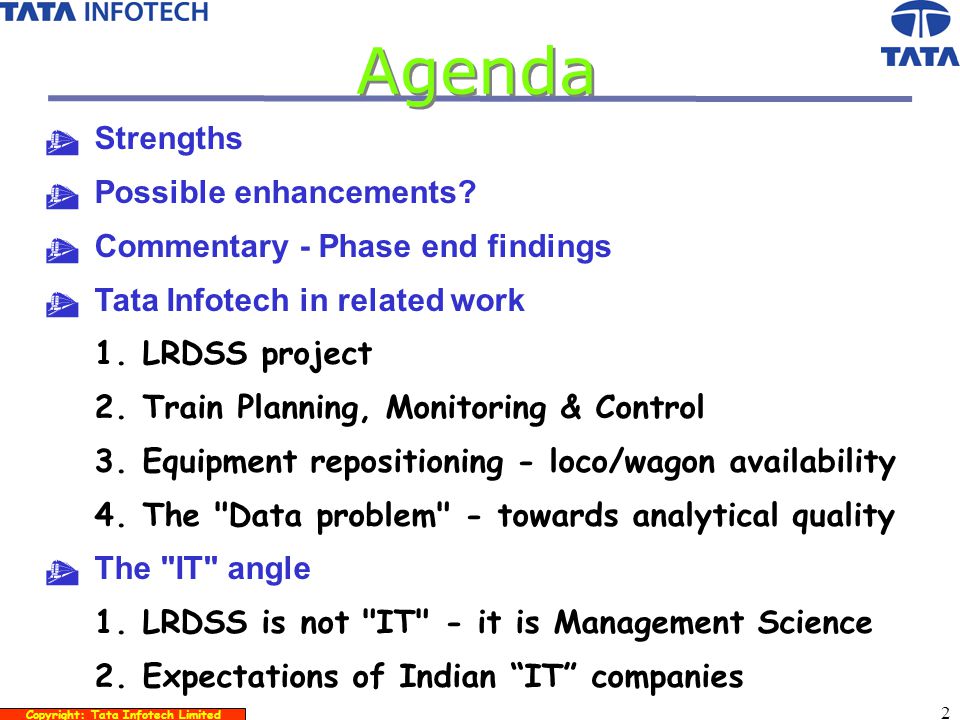 TATA INFOTECH

TATA

Agenda

Strengths

Possible enhancements?

Commentary - Phase end findings

Tata Infotech in related work

1. LRDSS project

2. Train Planning, Monitoring & Control

3. Equipment repositioning - loco/wagon availability

4. The "Data problem" - towards analytical quality

The "IT" angle

1. LRDSS is not "IT" - it is Management Science

2. Expectations of Indian “IT” companies

Copyright: Tata Infotech Limited

2